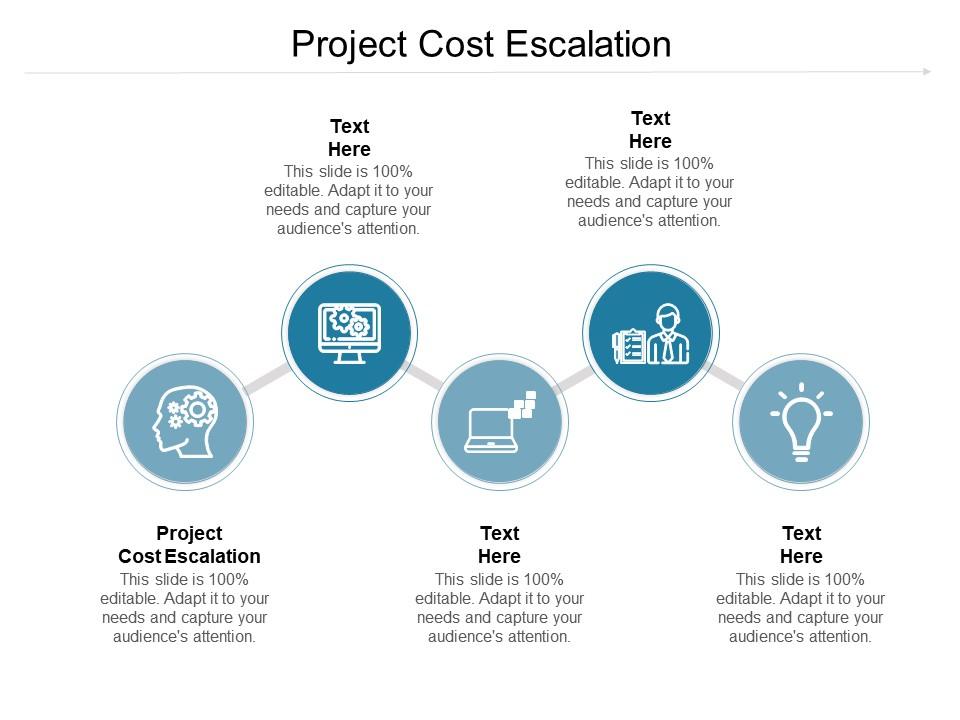 Project Cost Escalation

Text Here
This slide is 100% editable. Adapt it to your needs and capture your audience's attention.

Text Here
This slide is 100% editable. Adapt it to your needs and capture your audience's attention.

Project Cost Escalation
This slide is 100% editable. Adapt it to your needs and capture your audience's attention.

Text Here
This slide is 100% editable. Adapt it to your needs and capture your audience's attention.

Text Here
This slide is 100% editable. Adapt it to your needs and capture your audience's attention.